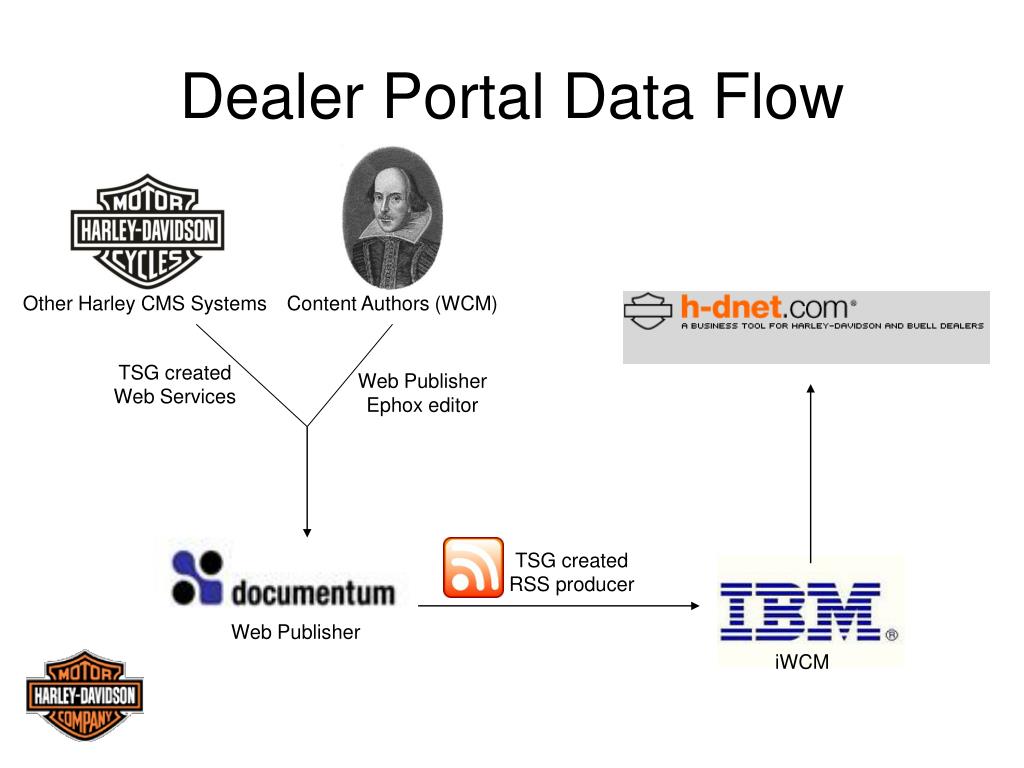 Dealer Portal Data Flow

MOTOR
HARLEY-DAVIDSON
CYCLES

Other Harley CMS Systems

Content Authors (WCM)

h-dnet.com®
A BUSINESS TOOL FOR HARLEY-DAVIDSON AND BUELL DEALERS

TSG created
Web Services

Web Publisher
Ephox editor

documentum

Web Publisher

TSG created
RSS producer

IBM®

iWCM

MOTOR
HARLEY-DAVIDSON
COMPANY